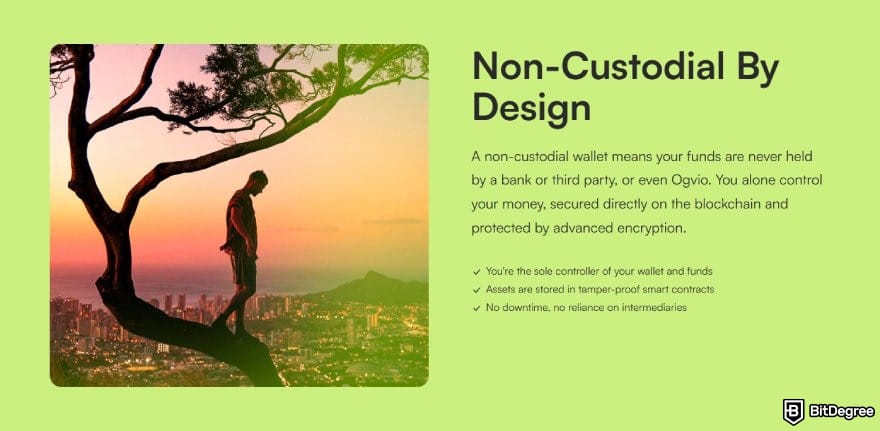 Non-Custodial By Design

A non-custodial wallet means your funds are never held by a bank or third party, or even Ogvio. You alone control your money, secured directly on the blockchain and protected by advanced encryption.

✓ You're the sole controller of your wallet and funds
✓ Assets are stored in tamper-proof smart contracts
✓ No downtime, no reliance on intermediaries

BitDegree